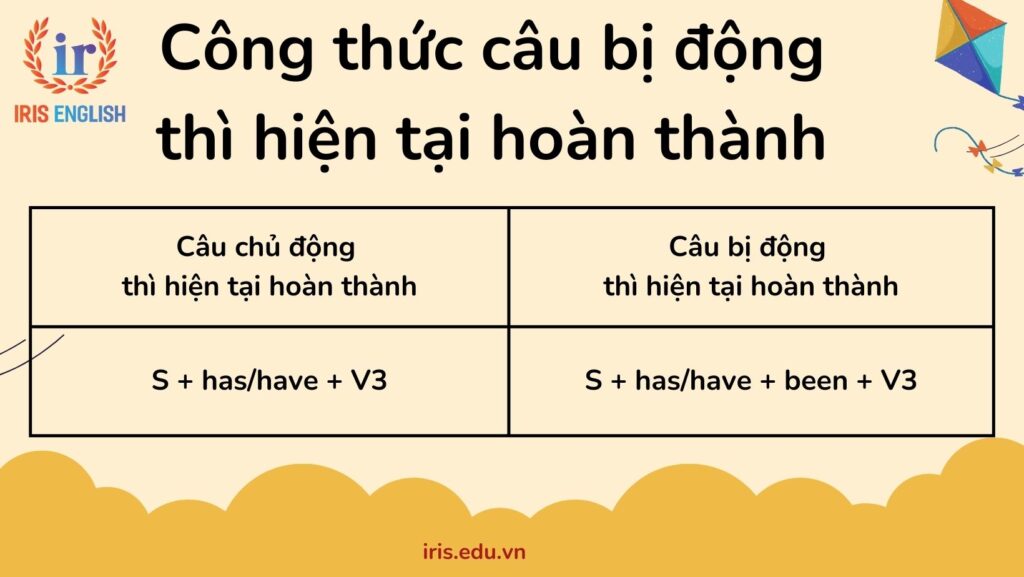 ir
IRIS ENGLISH

Công thức câu bị động thì hiện tại hoàn thành

| Câu chủ động thì hiện tại hoàn thành | Câu bị động thì hiện tại hoàn thành |
|---|---|
| S + has/have + V3 | S + has/have + been + V3 |

iris.edu.vn